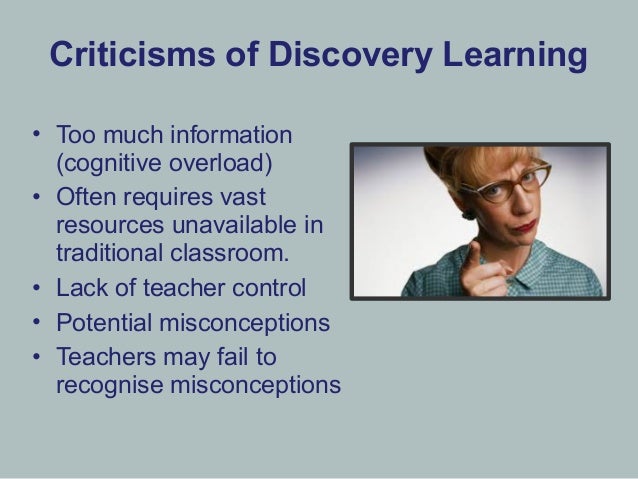 Criticisms of Discovery Learning

• Too much information (cognitive overload)
• Often requires vast resources unavailable in traditional classroom.
• Lack of teacher control
• Potential misconceptions
• Teachers may fail to recognise misconceptions